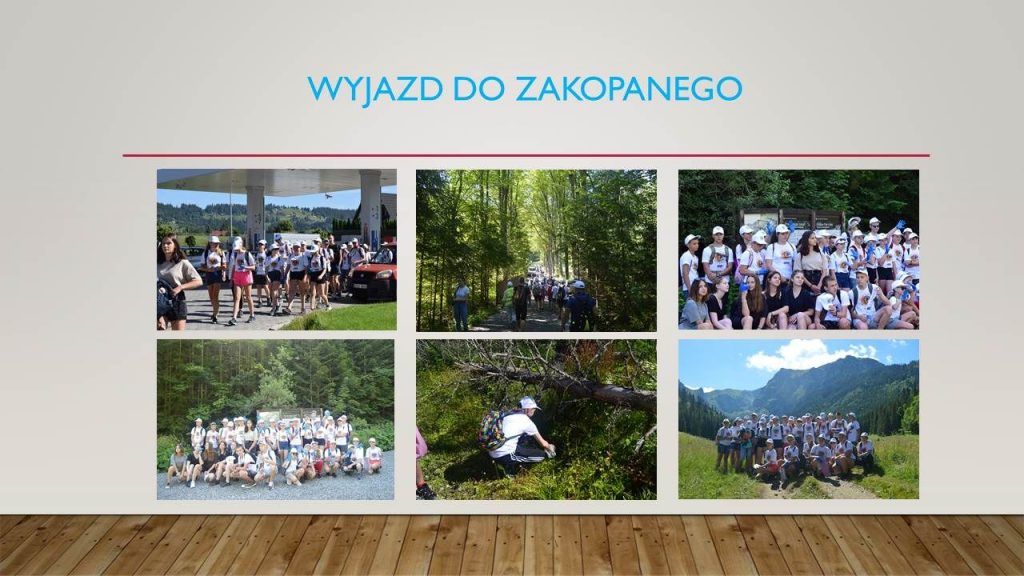 WYJAZD DO ZAKOPANEGO